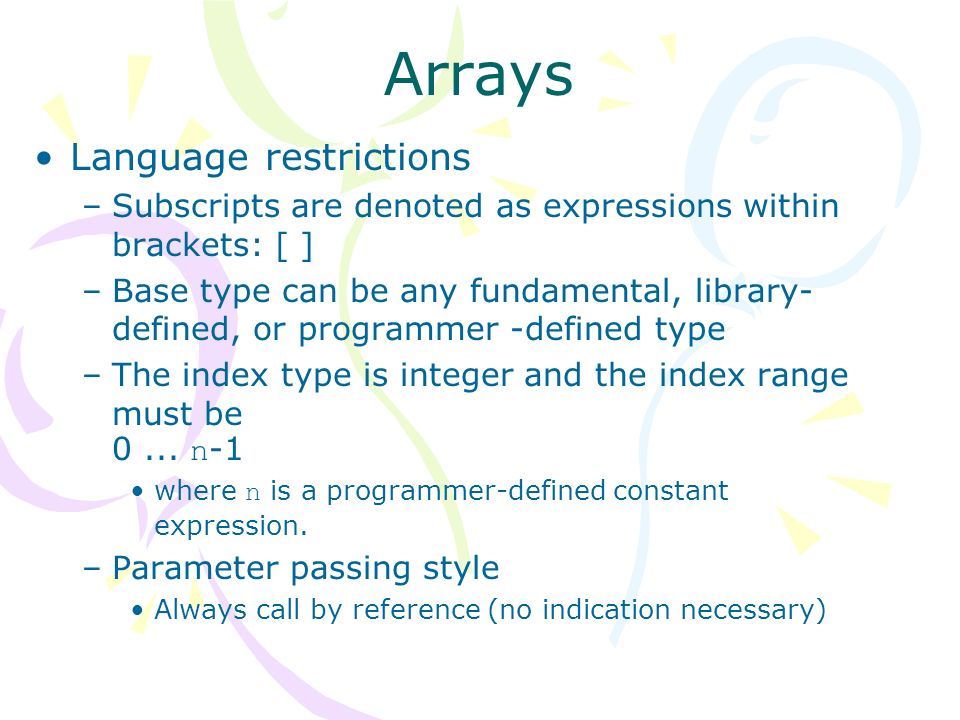 Arrays

• Language restrictions

– Subscripts are denoted as expressions within brackets: [ ]

– Base type can be any fundamental, library-defined, or programmer -defined type

– The index type is integer and the index range must be
0 ... n-1

• where n is a programmer-defined constant expression.

– Parameter passing style

• Always call by reference (no indication necessary)